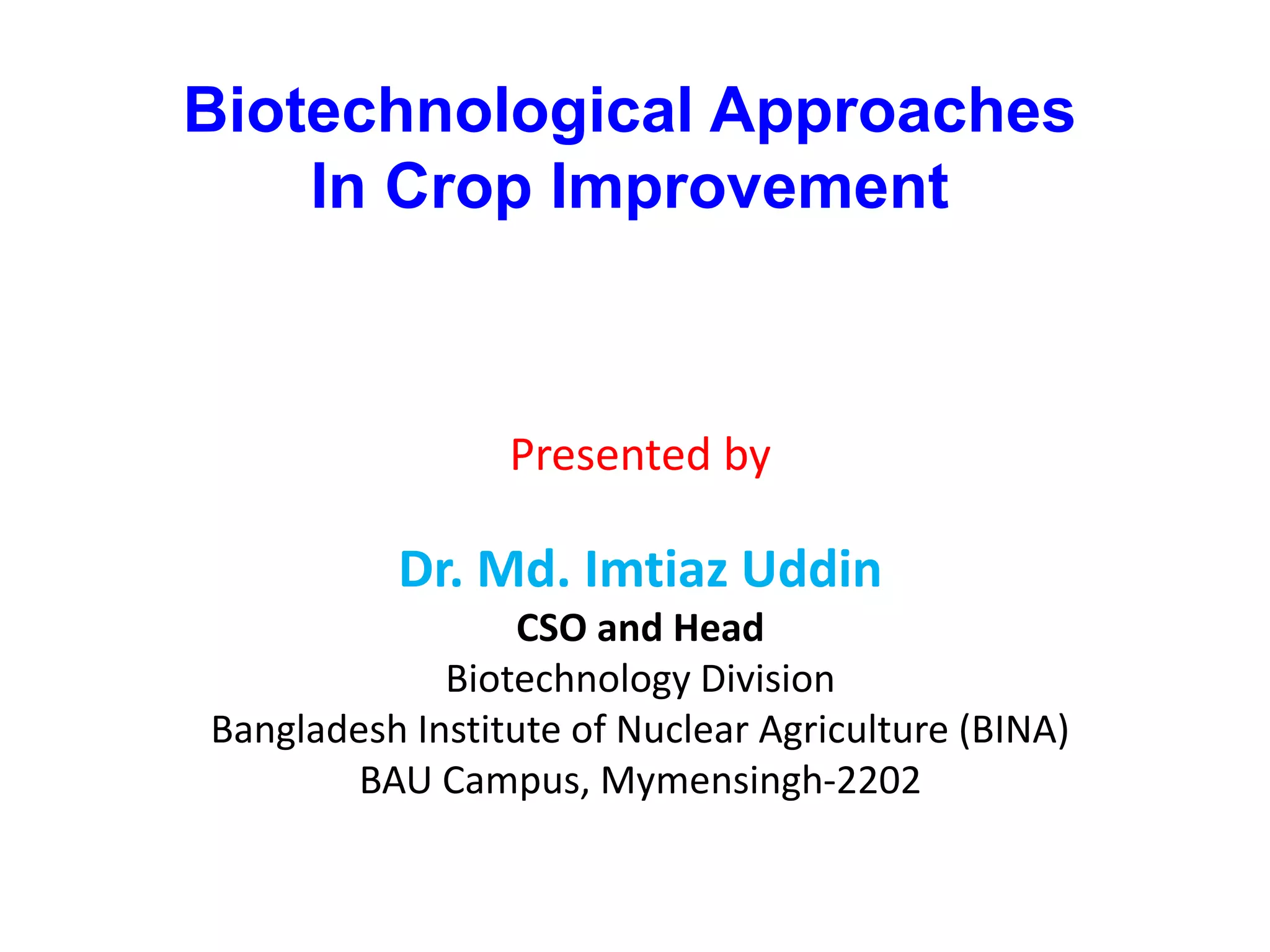 Biotechnological Approaches In Crop Improvement

Presented by

Dr. Md. Imtiaz Uddin

CSO and Head

Biotechnology Division

Bangladesh Institute of Nuclear Agriculture (BINA)

BAU Campus, Mymensingh-2202